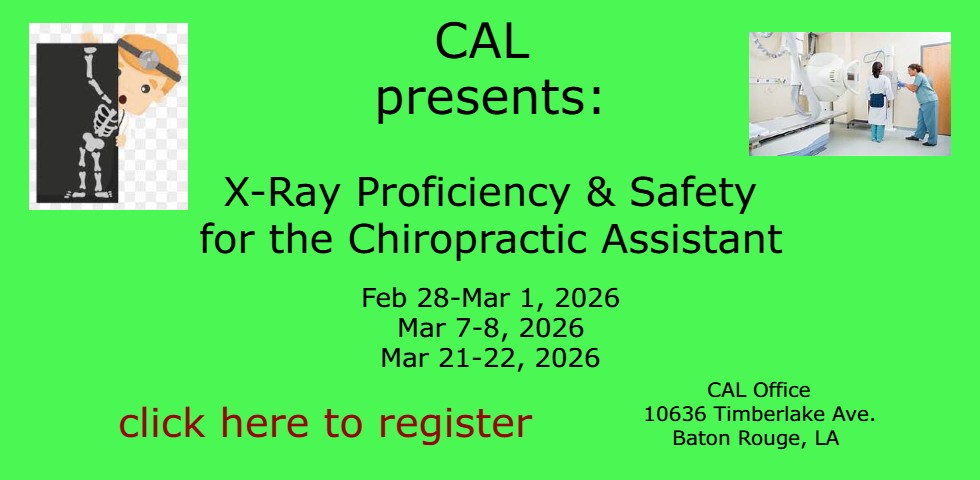 CAL
presents:

X-Ray Proficiency & Safety
for the Chiropractic Assistant

Feb 28-Mar 1, 2026
Mar 7-8, 2026
Mar 21-22, 2026

click here to register

CAL Office
10636 Timberlake Ave.
Baton Rouge, LA